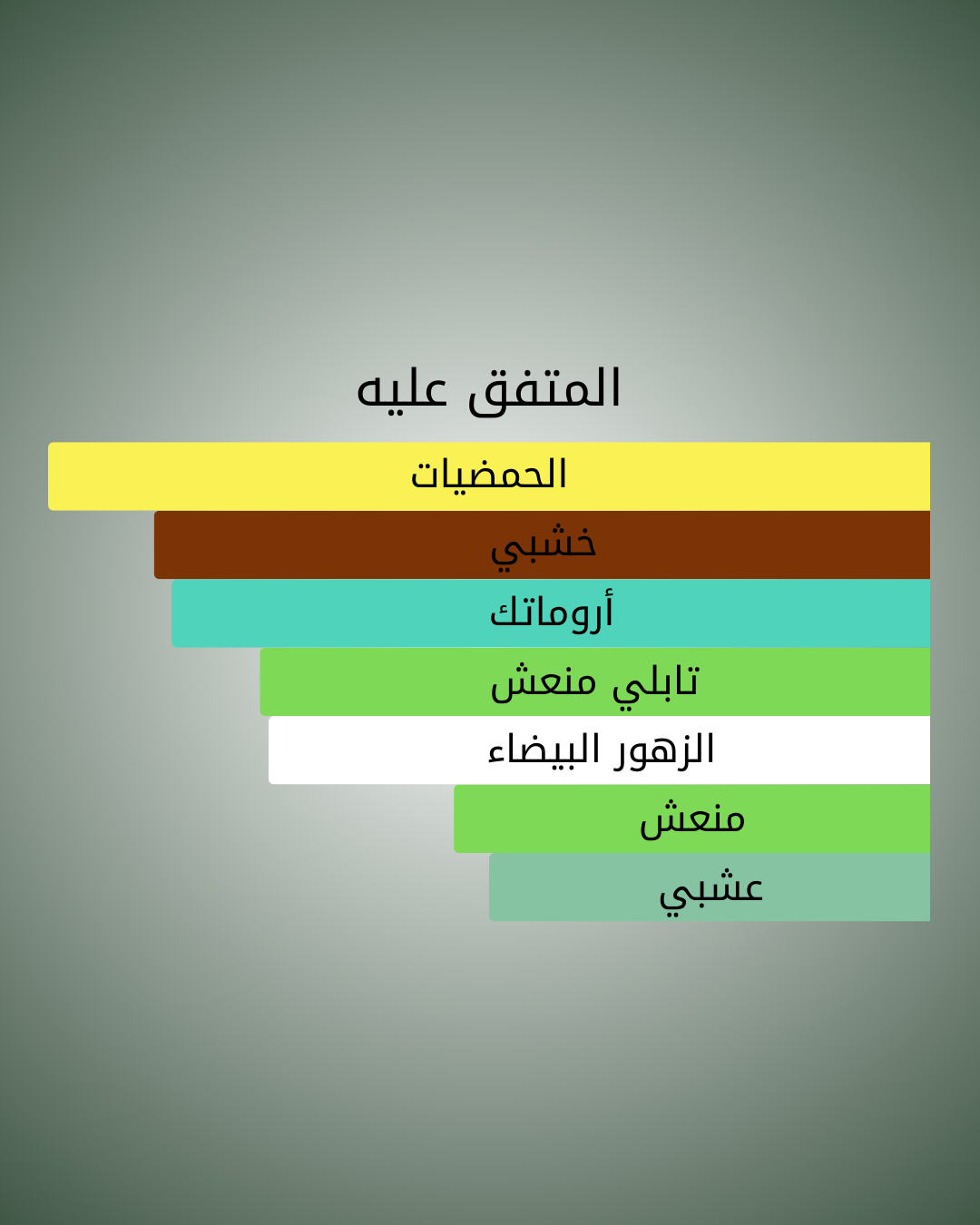 المتفق عليه

الحمضيات

خشبي

أروماتك

تابلي منعش

الزهور البيضاء

منعش

عشبي